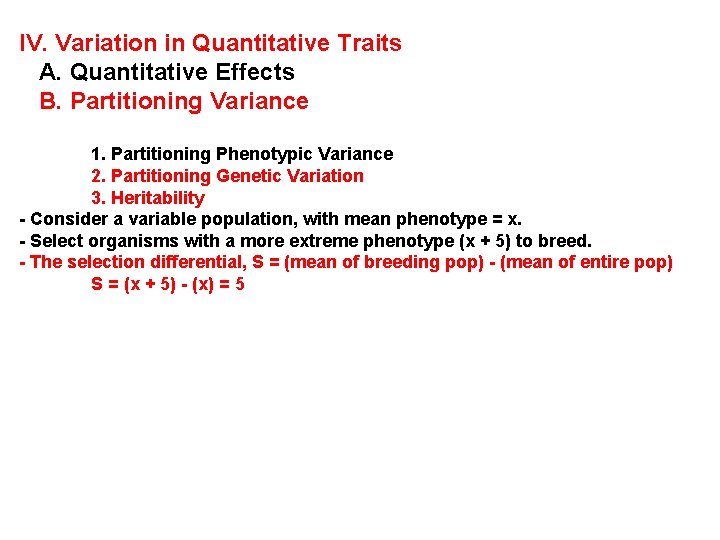 IV. Variation in Quantitative Traits
A. Quantitative Effects
B. Partitioning Variance

1. Partitioning Phenotypic Variance
2. Partitioning Genetic Variation
3. Heritability
- Consider a variable population, with mean phenotype = x.
- Select organisms with a more extreme phenotype (x + 5) to breed.
- The selection differential, S = (mean of breeding pop) - (mean of entire pop)
S = (x + 5) - (x) = 5